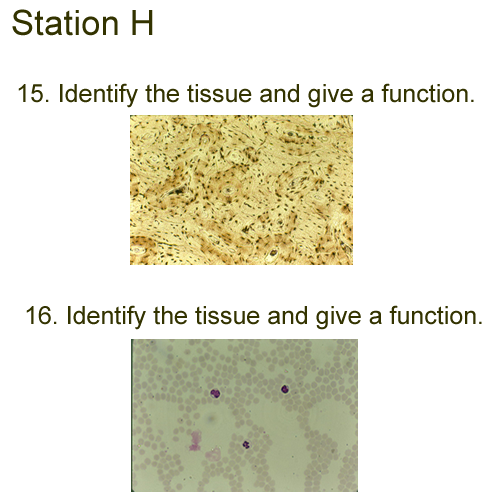 Station H

15. Identify the tissue and give a function.

16. Identify the tissue and give a function.